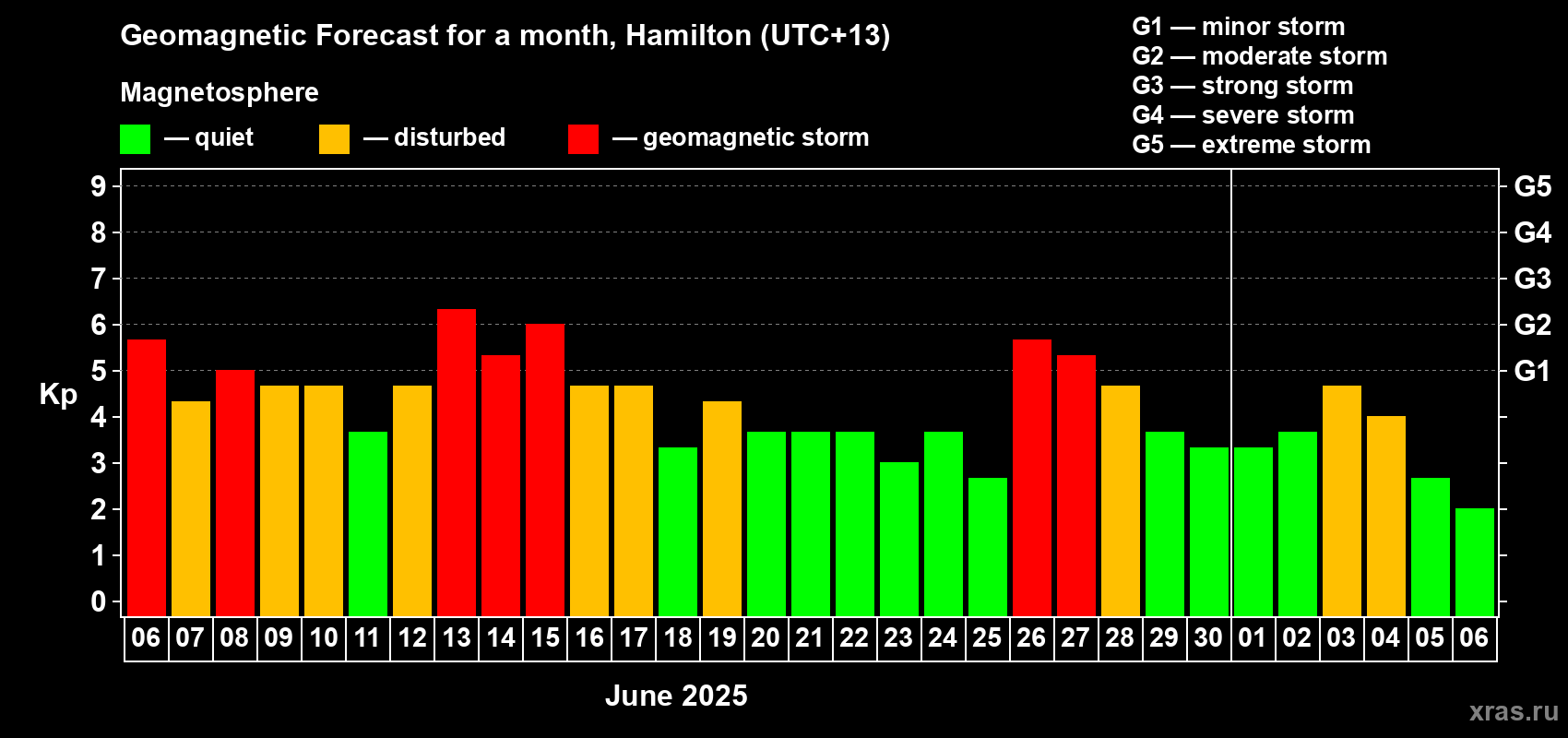 Geomagnetic Forecast for a month, Hamilton (UTC+13)

Magnetosphere

— quiet — disturbed — geomagnetic storm

G1 — minor storm
G2 — moderate storm
G3 — strong storm
G4 — severe storm
G5 — extreme storm

Kp

9 8 7 6 5 4 3 2 1 0

G5 G4 G3 G2 G1

06 07 08 09 10 11 12 13 14 15 16 17 18 19 20 21 22 23 24 25 26 27 28 29 30 01 02 03 04 05 06

June 2025

xras.ru